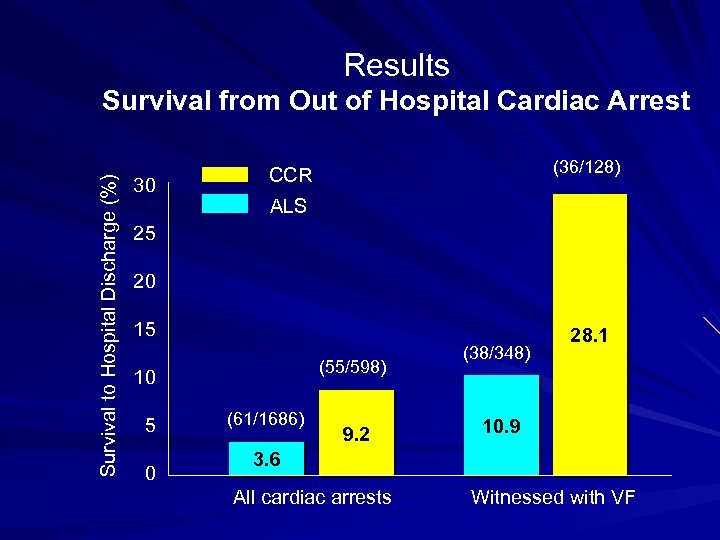 Results
Survival from Out of Hospital Cardiac Arrest

CCR
ALS

Survival to Hospital Discharge (%)

30
25
20
15
10
5
0

(61/1686)
3.6
(55/598)
9.2
(38/348)
10.9
(36/128)
28.1

All cardiac arrests
Witnessed with VF